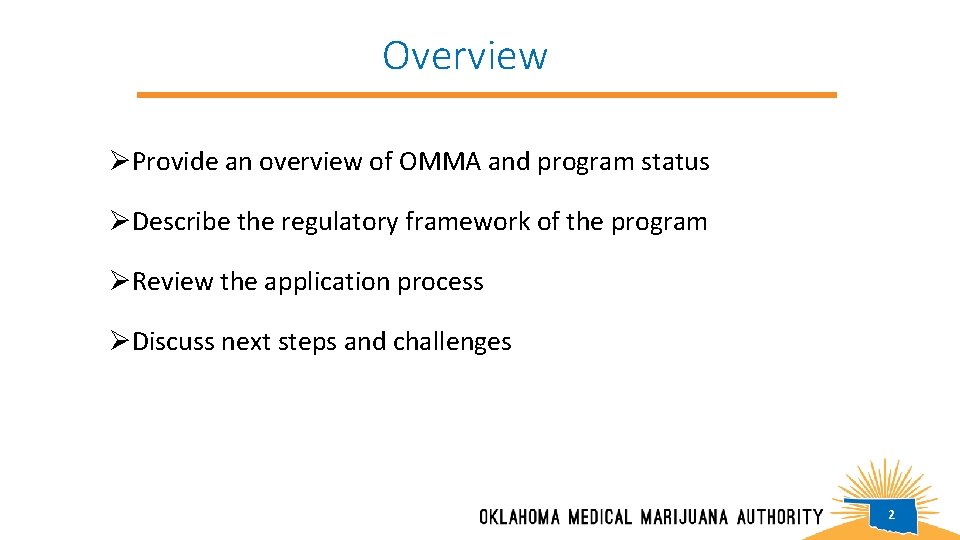 Overview

➢Provide an overview of OMMA and program status

➢Describe the regulatory framework of the program

➢Review the application process

➢Discuss next steps and challenges

OKLAHOMA MEDICAL MARIJUANA AUTHORITY

2